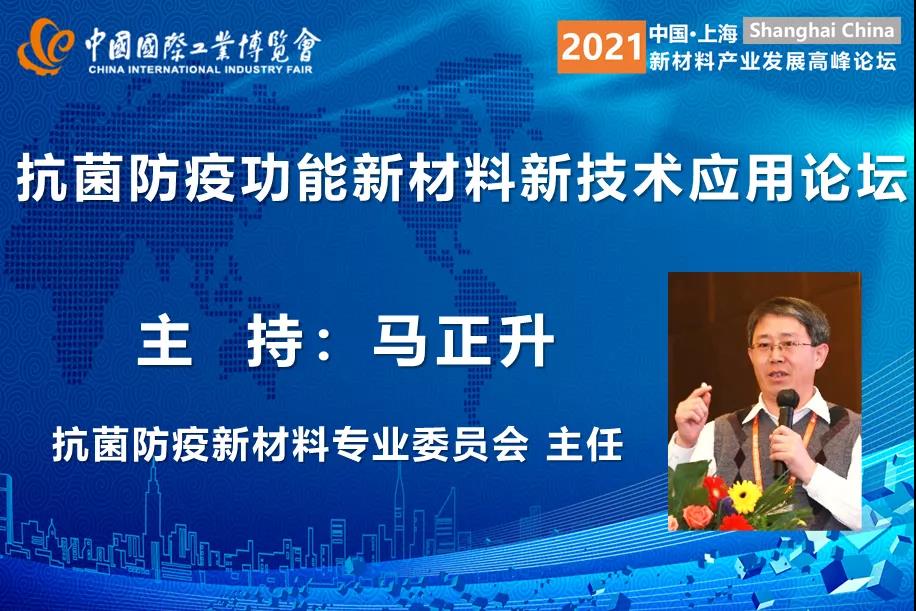 中國國際工業博覽會
CHINA INTERNATIONAL INDUSTRY FAIR

2021 中国·上海 Shanghai China
新材料产业发展高峰论坛

抗菌防疫功能新材料新技术应用论坛

主 持：马正升

抗菌防疫新材料专业委员会 主任